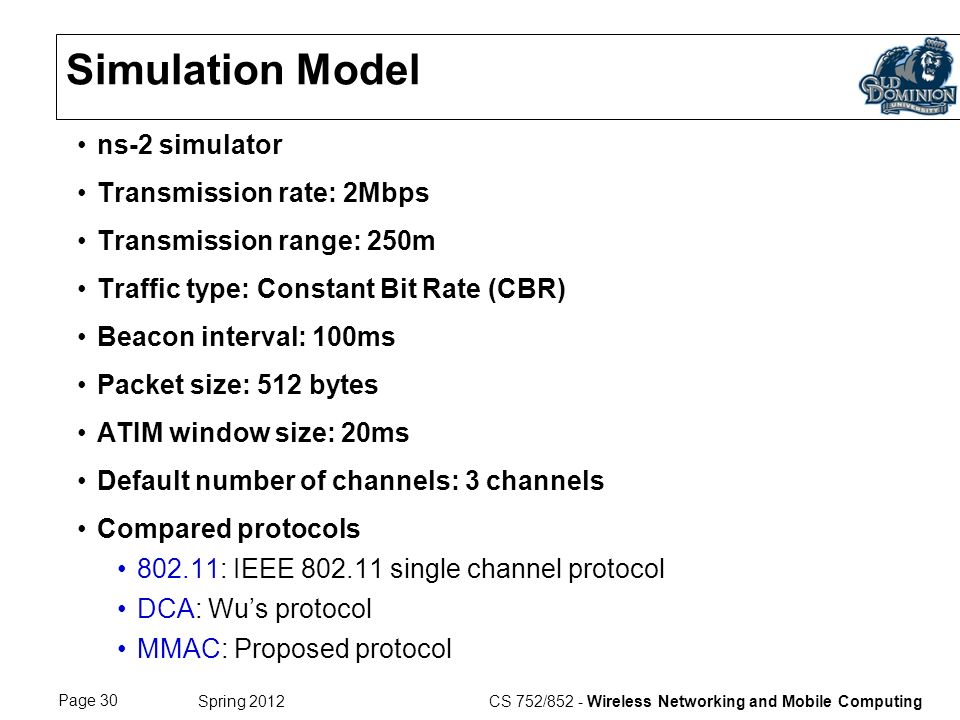 Simulation Model

OLD DOMINION UNIVERSITY

• ns-2 simulator
• Transmission rate: 2Mbps
• Transmission range: 250m
• Traffic type: Constant Bit Rate (CBR)
• Beacon interval: 100ms
• Packet size: 512 bytes
• ATIM window size: 20ms
• Default number of channels: 3 channels
• Compared protocols
  • 802.11: IEEE 802.11 single channel protocol
  • DCA: Wu's protocol
  • MMAC: Proposed protocol

Page 30
Spring 2012
CS 752/852 - Wireless Networking and Mobile Computing